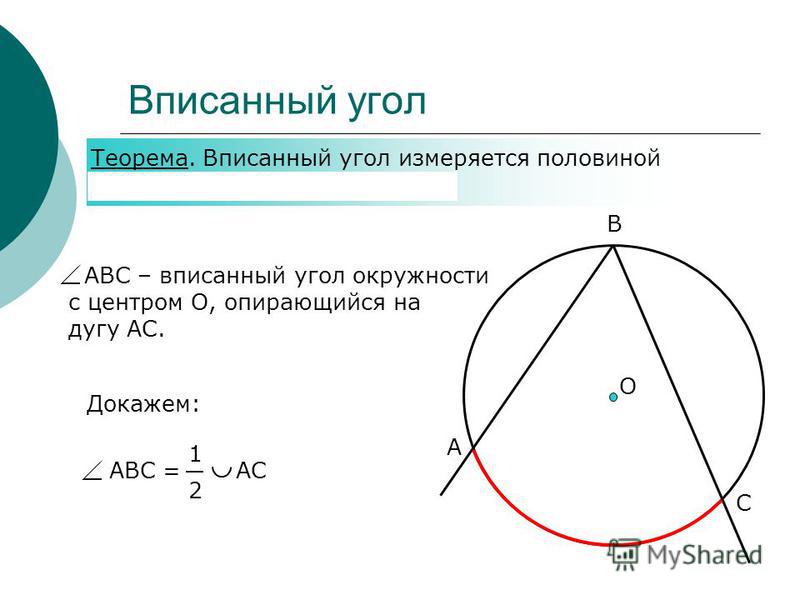 Вписанный угол

Теорема. Вписанный угол измеряется половиной

$\angle ABC$ – вписанный угол окружности с центром О, опирающийся на дугу АС.

Докажем:

$\angle ABC = \frac{1}{2} \smile AC$

B

O

A

C

MyShared